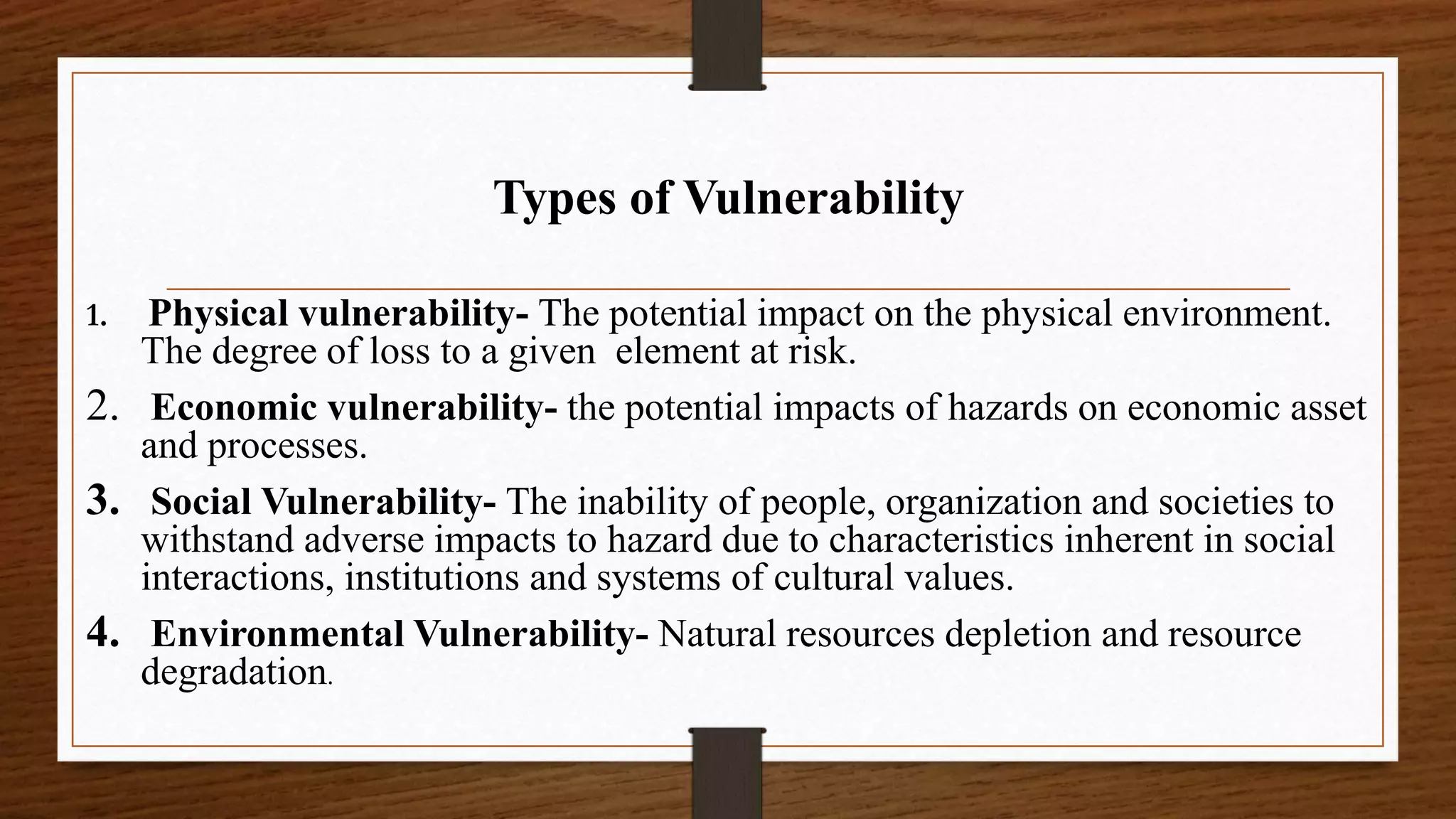 Types of Vulnerability

1. Physical vulnerability- The potential impact on the physical environment. The degree of loss to a given element at risk.

2. Economic vulnerability- the potential impacts of hazards on economic asset and processes.

3. Social Vulnerability- The inability of people, organization and societies to withstand adverse impacts to hazard due to characteristics inherent in social interactions, institutions and systems of cultural values.

4. Environmental Vulnerability- Natural resources depletion and resource degradation.